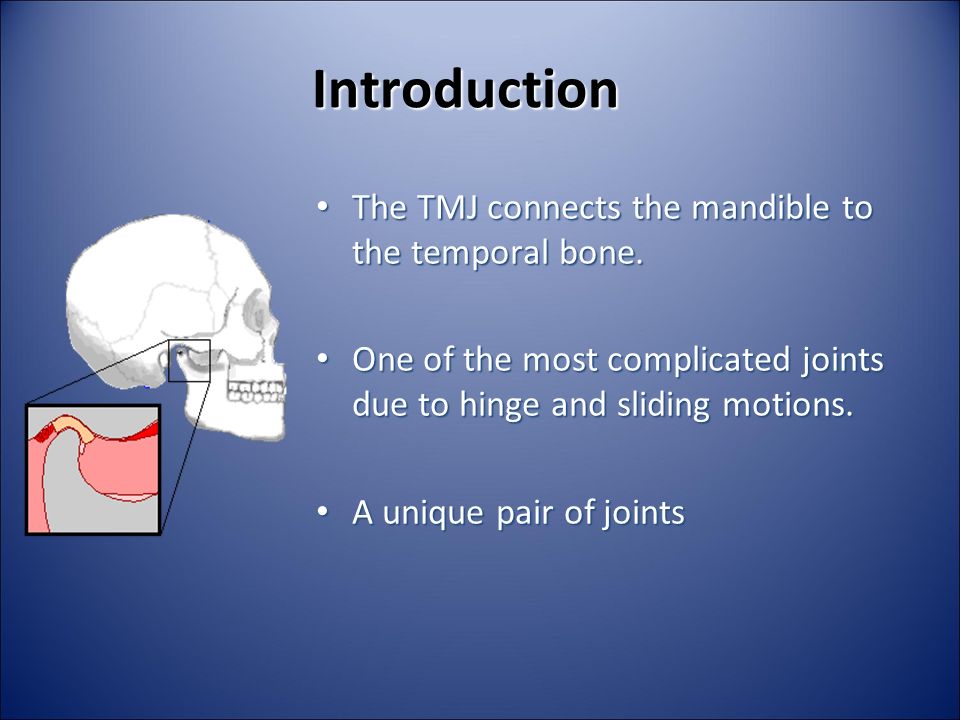 Introduction

• The TMJ connects the mandible to the temporal bone.

• One of the most complicated joints due to hinge and sliding motions.

• A unique pair of joints